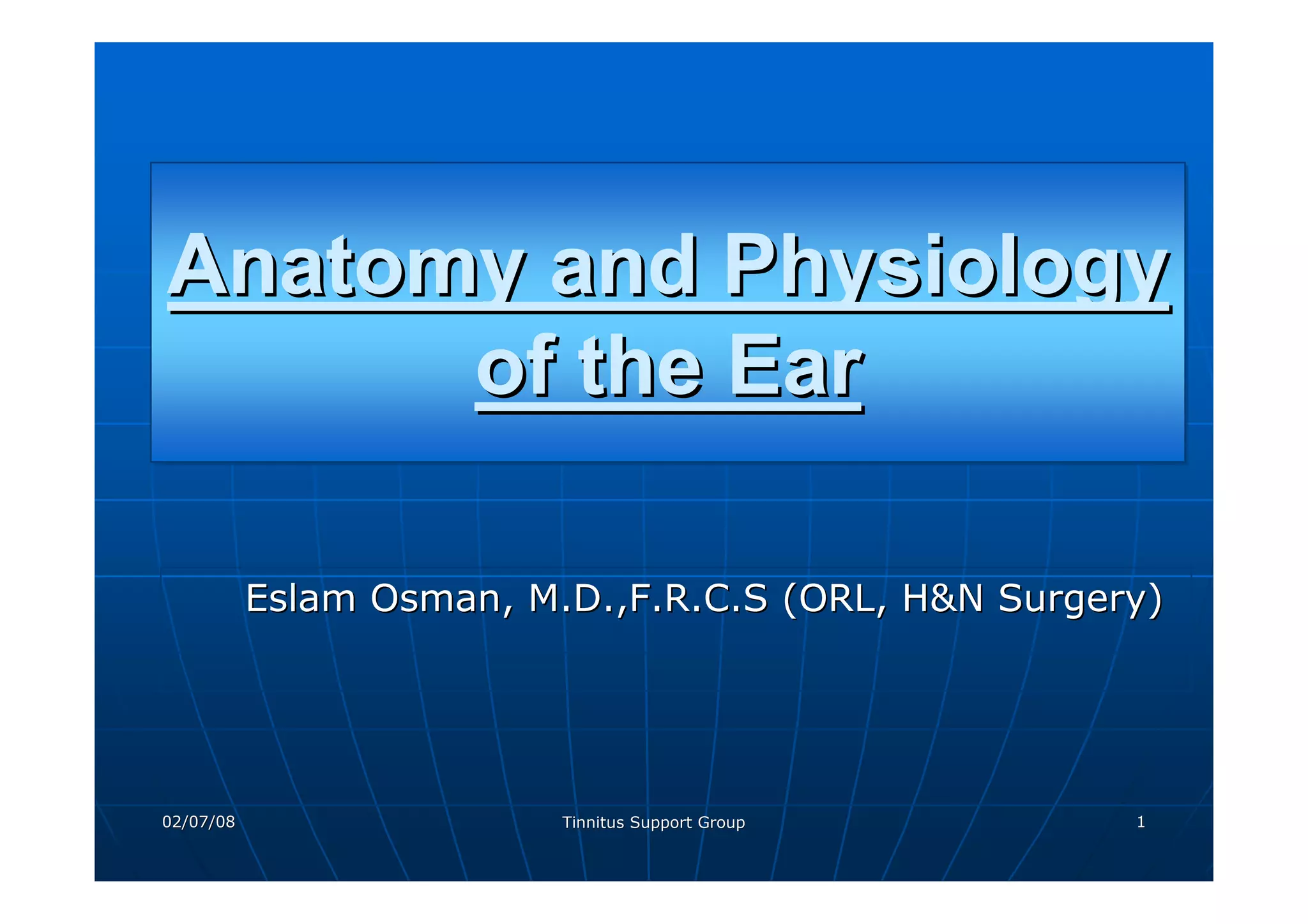 Anatomy and Physiology of the Ear

Eslam Osman, M.D.,F.R.C.S (ORL, H&N Surgery)

02/07/08

Tinnitus Support Group

1